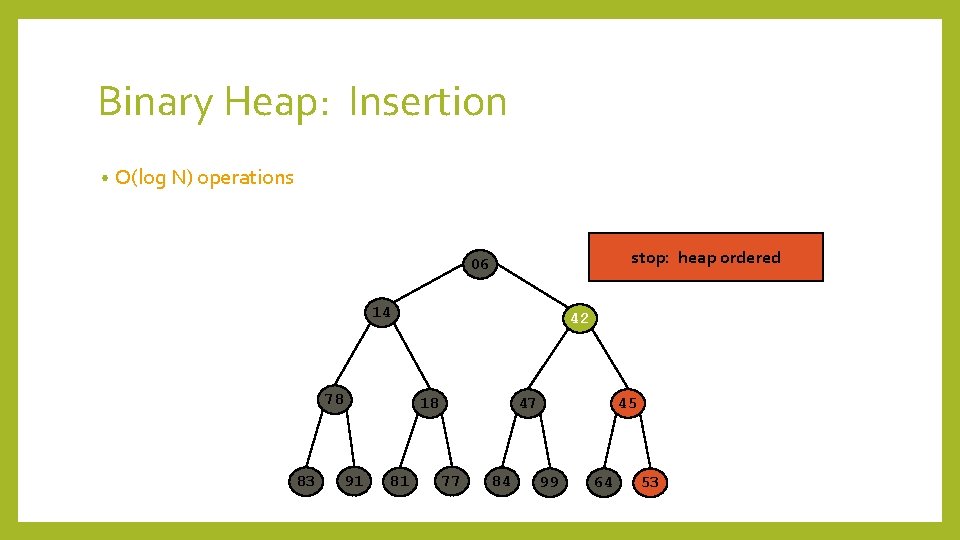 Binary Heap: Insertion

• O(log N) operations

stop: heap ordered

06

14

42

78

18

47

45

83

91

81

77

84

99

64

53